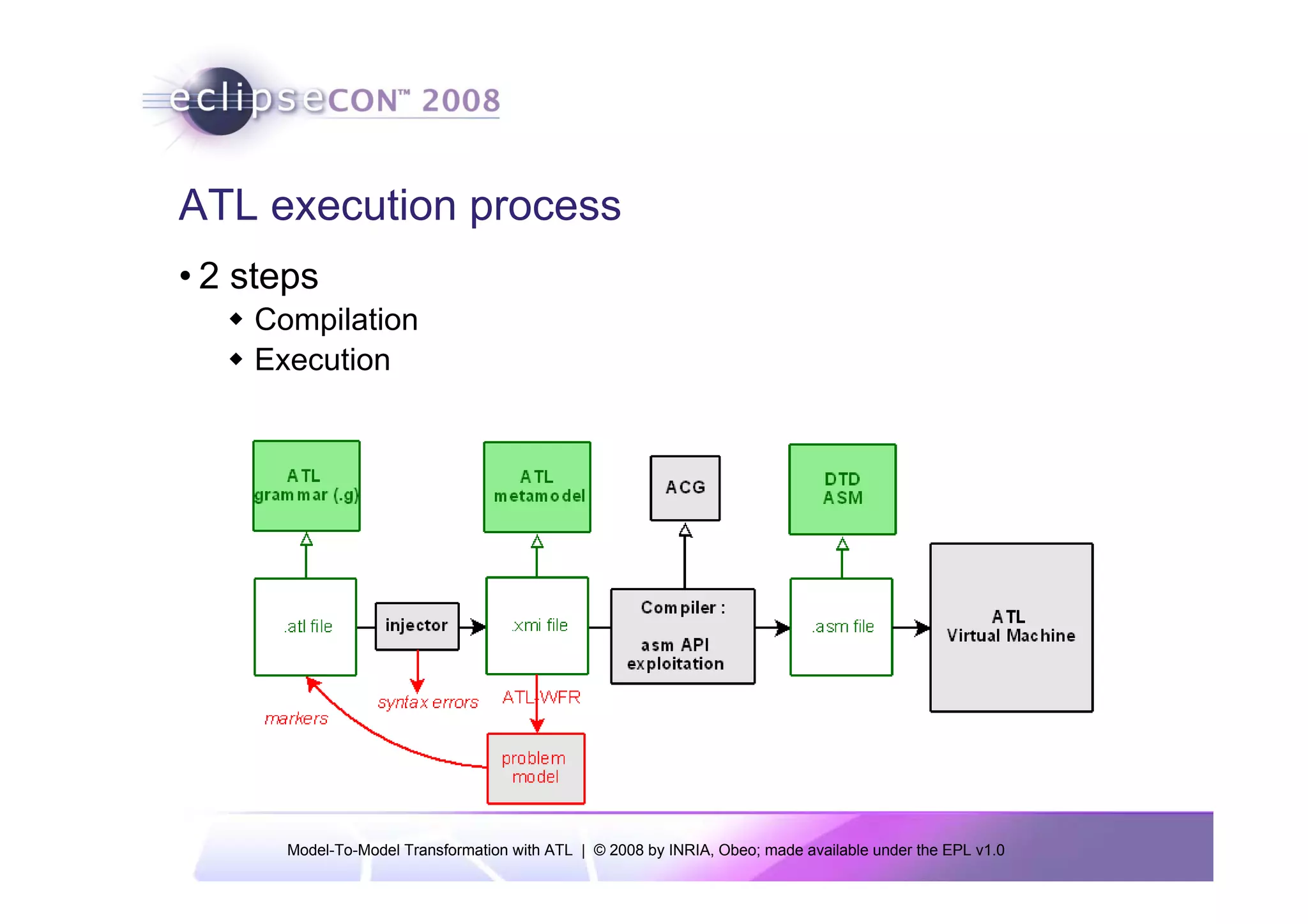 eclipseCON™ 2008

ATL execution process

• 2 steps
◆ Compilation
◆ Execution

ATL grammar (.g)

ATL metamodel

ACG

DTD ASM

.atl file

injector

.xmi file

Compiler :

asm API exploitation

.asm file

ATL Virtual Machine

markers

syntax errors

ATL-WFR

problem model

Model-To-Model Transformation with ATL | © 2008 by INRIA, Obeo; made available under the EPL v1.0